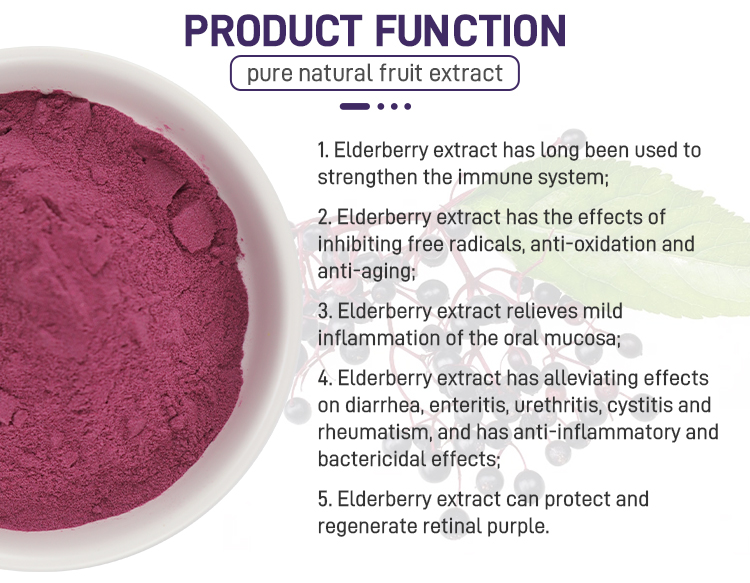 PRODUCT FUNCTION

pure natural fruit extract

1. Elderberry extract has long been used to strengthen the immune system;

2. Elderberry extract has the effects of inhibiting free radicals, anti-oxidation and anti-aging;

3. Elderberry extract relieves mild inflammation of the oral mucosa;

4. Elderberry extract has alleviating effects on diarrhea, enteritis, urethritis, cystitis and rheumatism, and has anti-inflammatory and bactericidal effects;

5. Elderberry extract can protect and regenerate retinal purple.